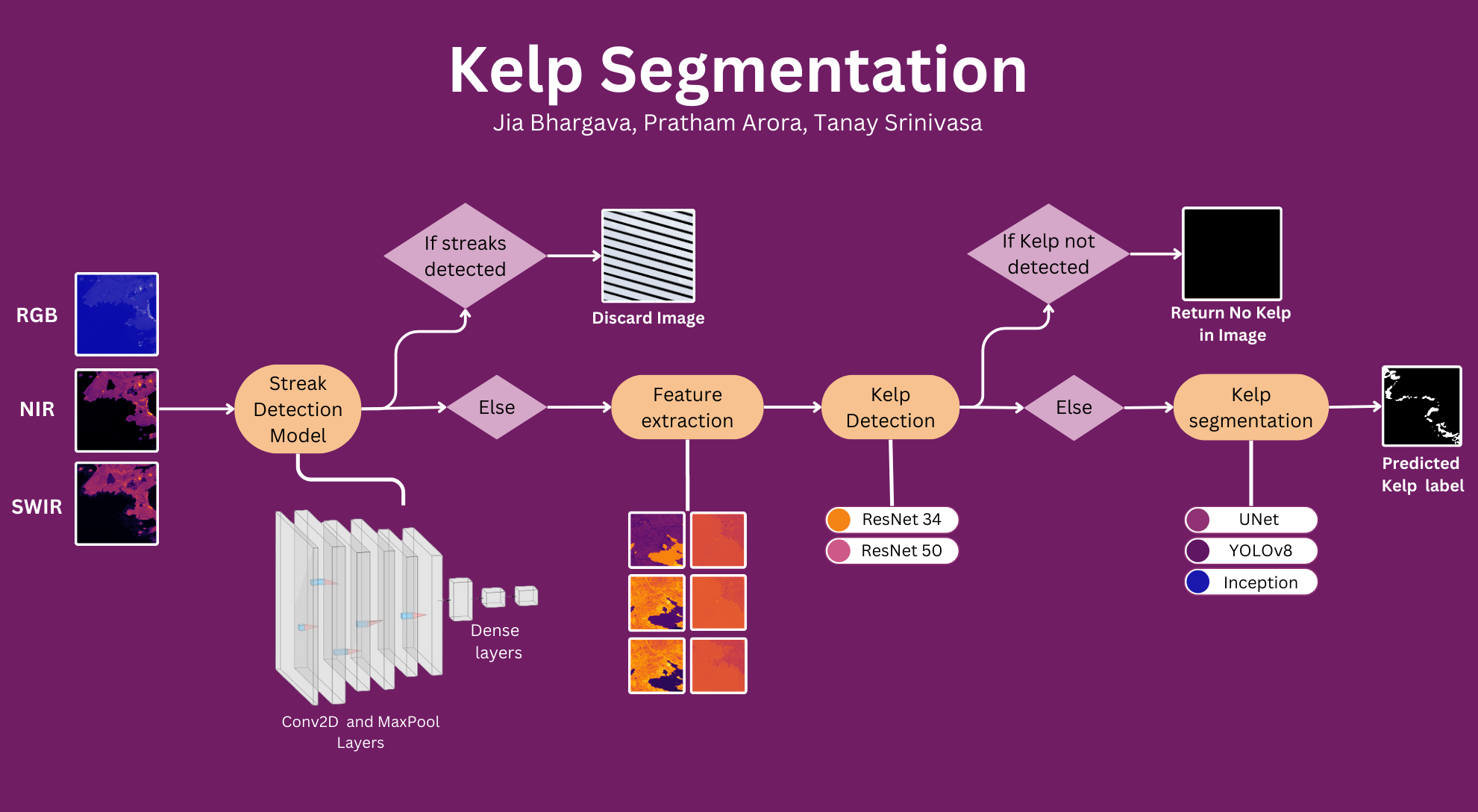 Kelp Segmentation

Jia Bhargava, Pratham Arora, Tanay Srinivasa

RGB

NIR

SWIR

Streak Detection Model

If streaks detected

Discard Image

Else

Feature extraction

Kelp Detection

If Kelp not detected

Return No Kelp in Image

Else

Kelp segmentation

Predicted Kelp label

Dense layers

Conv2D and MaxPool Layers

ResNet 34

ResNet 50

UNet

YOLOv8

Inception